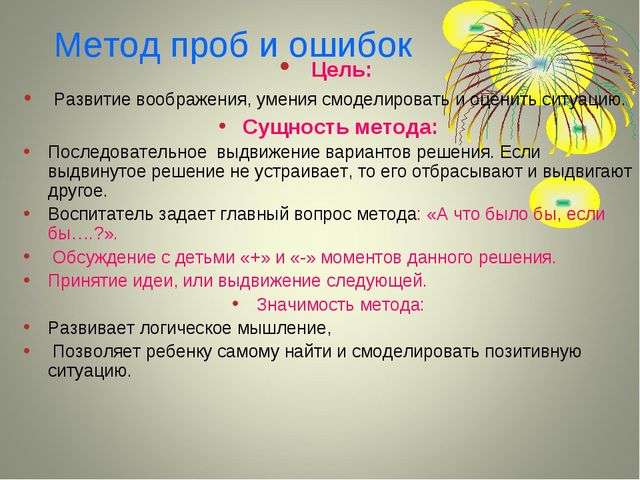 Метод проб и ошибок

• Цель:

• Развитие воображения, умения смоделировать и оценить ситуацию.

• Сущность метода:

• Последовательное выдвижение вариантов решения. Если выдвинутое решение не устраивает, то его отбрасывают и выдвигают другое.

• Воспитатель задает главный вопрос метода: «А что было бы, если бы….?».

• Обсуждение с детьми «+» и «-» моментов данного решения.

• Принятие идеи, или выдвижение следующей.

• Значимость метода:

• Развивает логическое мышление,

• Позволяет ребенку самому найти и смоделировать позитивную ситуацию.